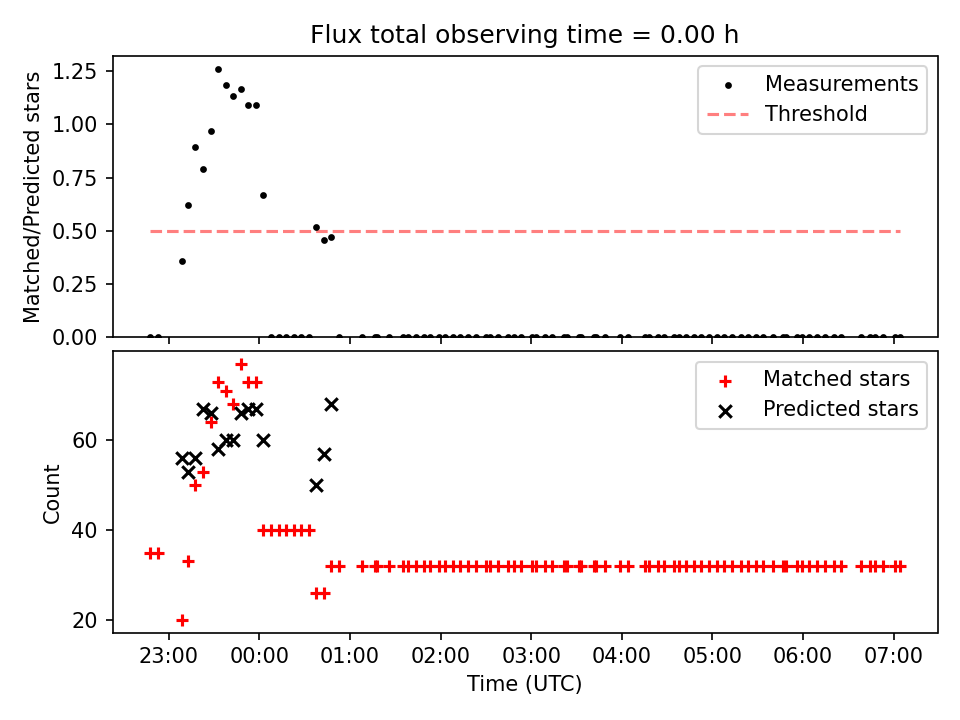 Flux total observing time = 0.00 h

Matched/Predicted stars

1.25
1.00
0.75
0.50
0.25
0.00

Measurements
Threshold

Count

60
40
20

Matched stars
Predicted stars

23:00
00:00
01:00
02:00
03:00
04:00
05:00
06:00
07:00

Time (UTC)